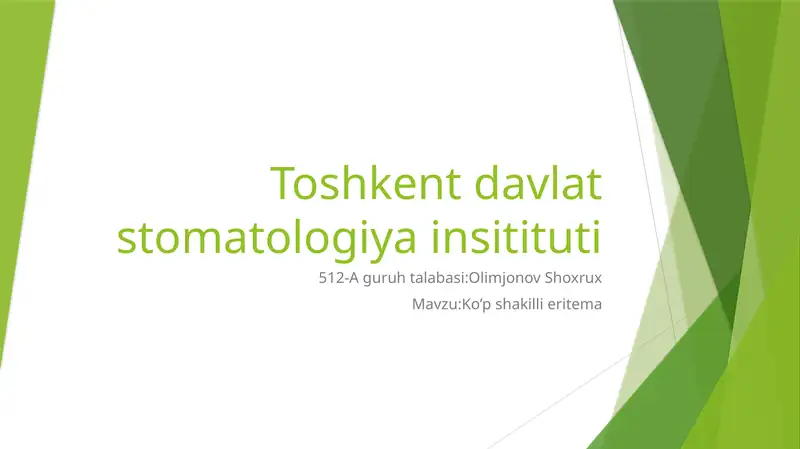 Toshkent davlat stomatologiya insitituti

512-A guruh talabasi:Olimjonov Shoxrux

Mavzu:Ko'p shakilli eritema